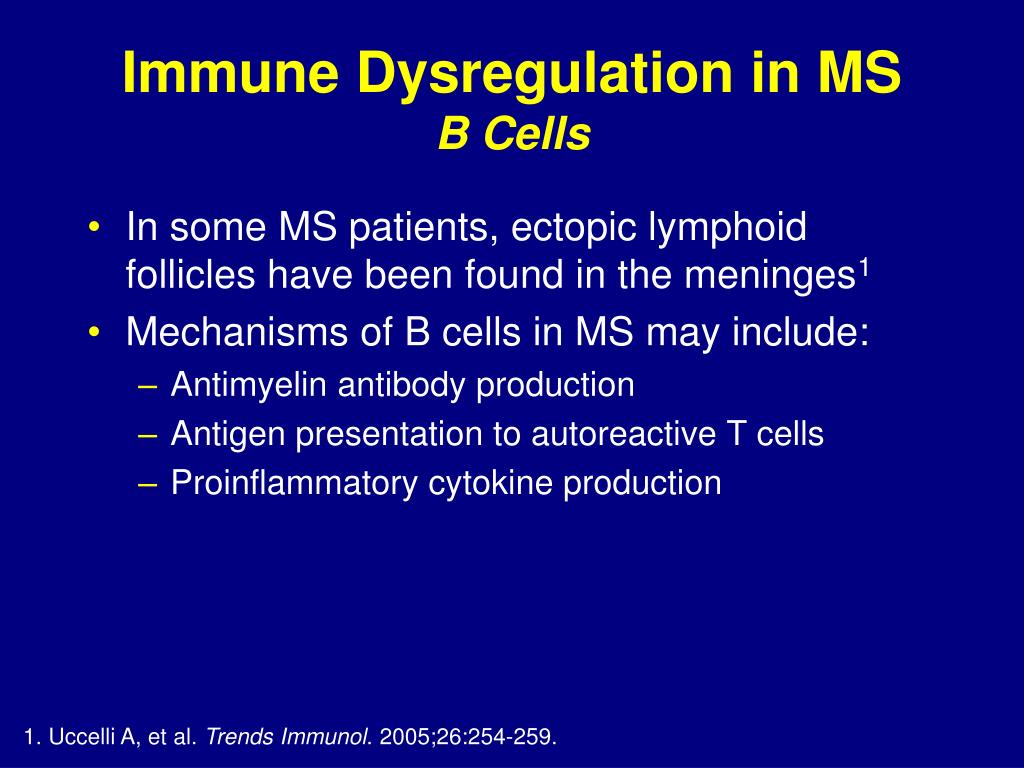 Immune Dysregulation in MS
B Cells

• In some MS patients, ectopic lymphoid follicles have been found in the meninges$^1$
• Mechanisms of B cells in MS may include:
– Antimyelin antibody production
– Antigen presentation to autoreactive T cells
– Proinflammatory cytokine production

1. Uccelli A, et al. Trends Immunol. 2005;26:254-259.